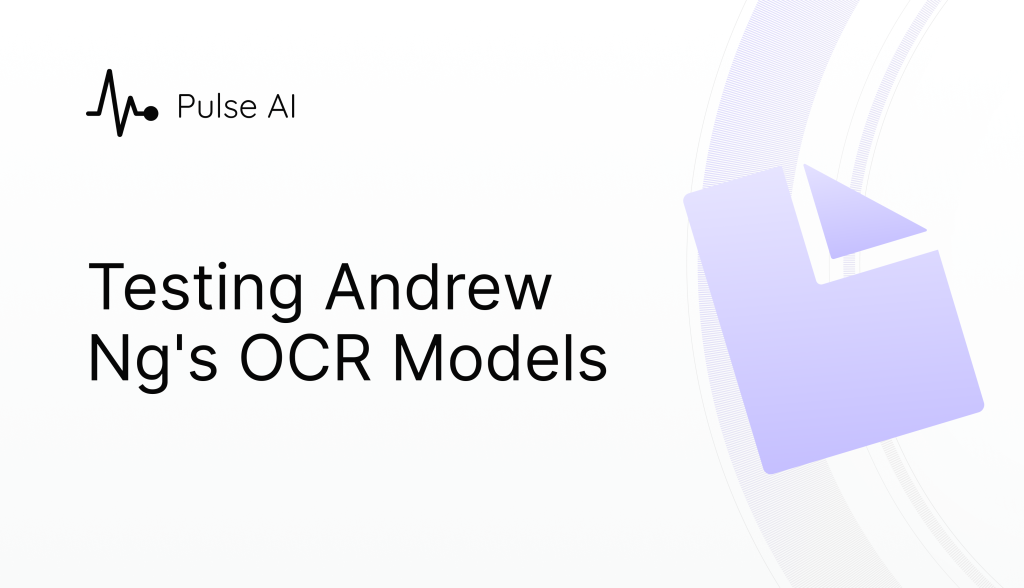 Pulse AI

Testing Andrew Ng's OCR Models